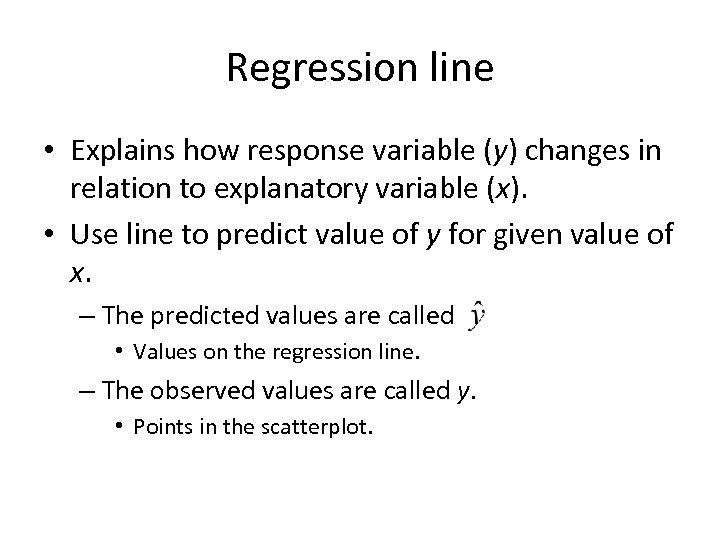 Regression line

• Explains how response variable ($y$) changes in relation to explanatory variable ($x$).

• Use line to predict value of $y$ for given value of $x$.

– The predicted values are called $\hat{y}$

• Values on the regression line.

– The observed values are called $y$.

• Points in the scatterplot.